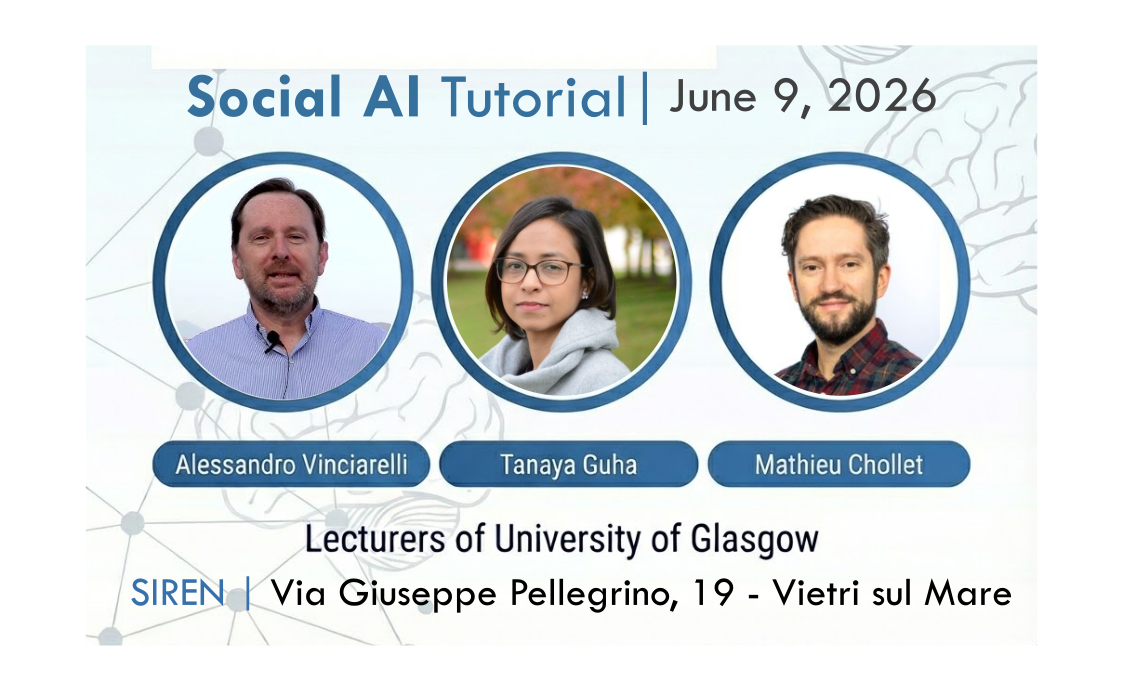 Social AI Tutorial | June 9, 2026

Alessandro Vinciarelli

Tanaya Guha

Mathieu Chollet

Lecturers of University of Glasgow

SIREN | Via Giuseppe Pellegrino, 19 - Vietri sul Mare